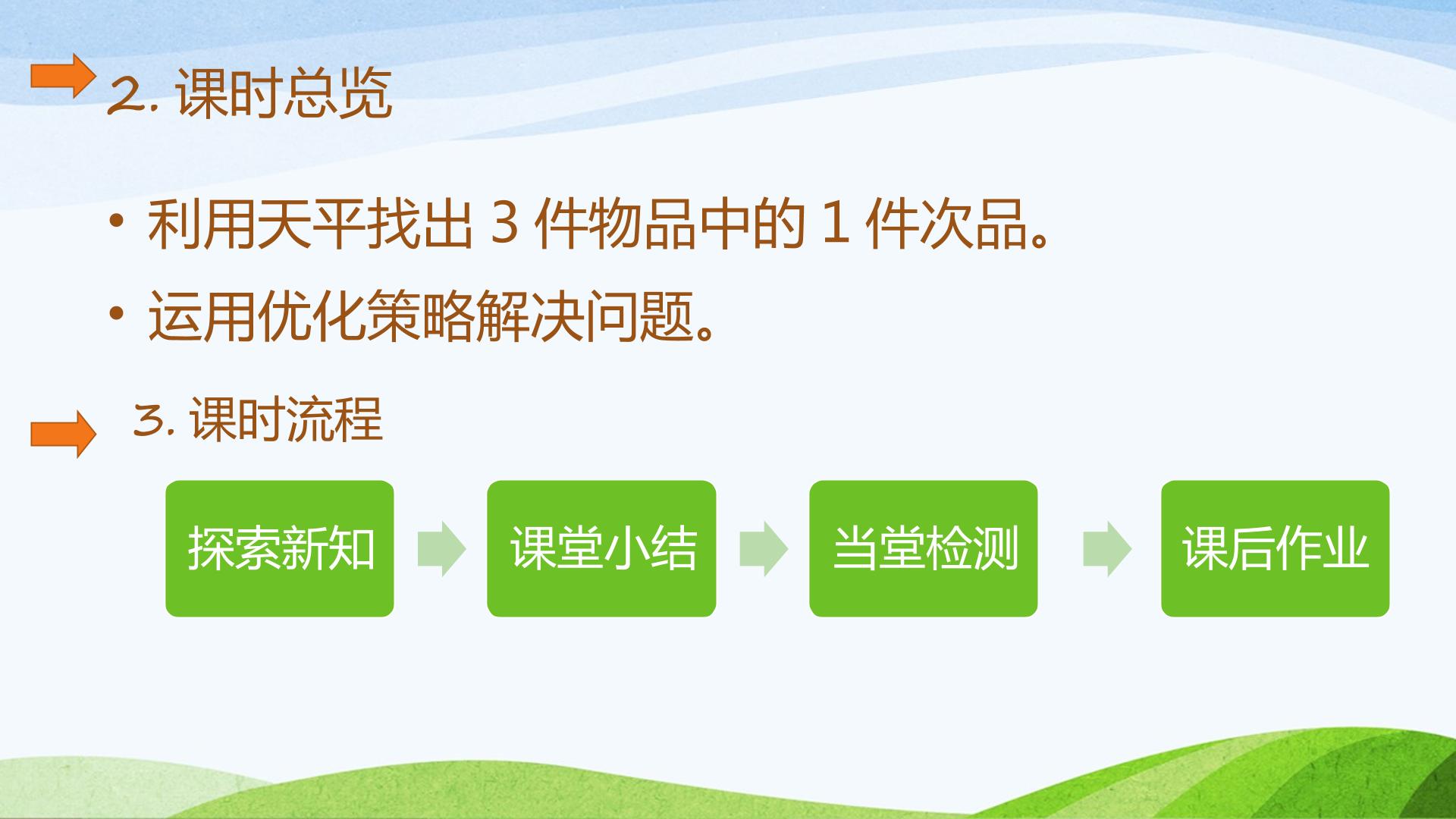 2.课时总览

• 利用天平找出3件物品中的1件次品。

• 运用优化策略解决问题。

3.课时流程

探索新知

课堂小结

当堂检测

课后作业